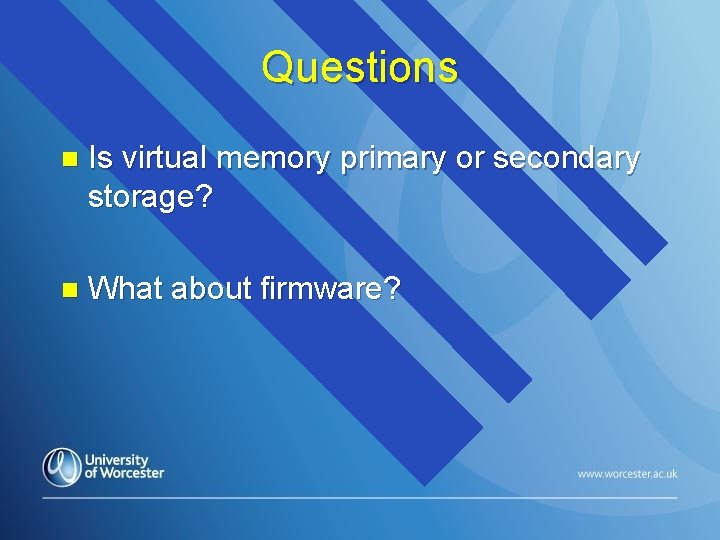 Questions

Is virtual memory primary or secondary storage?

What about firmware?

University of Worcester

www.worcester.ac.uk